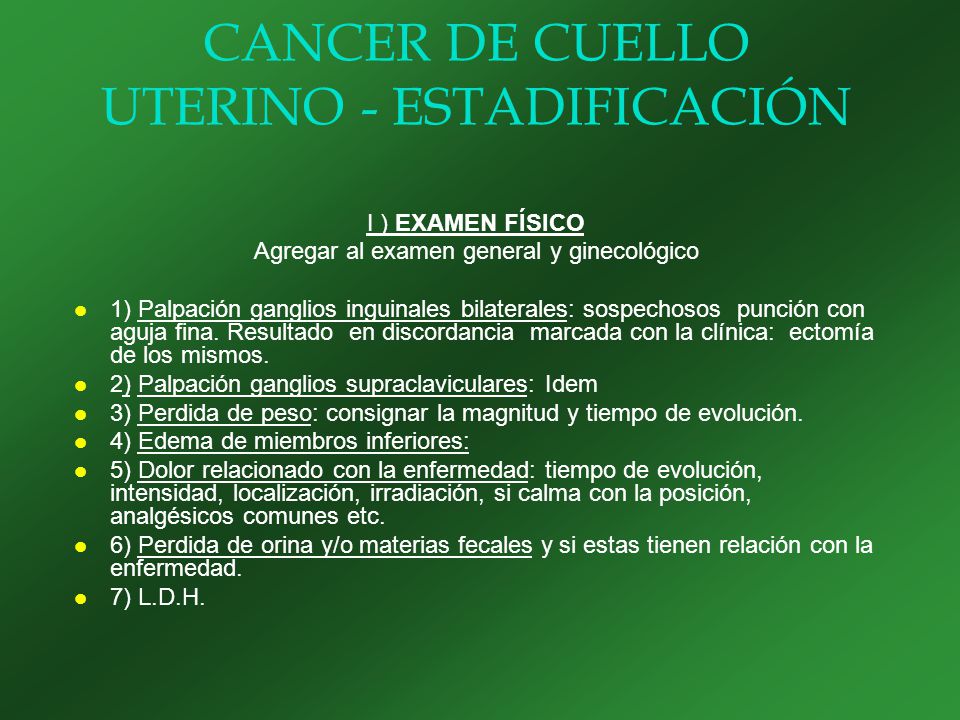 CANCER DE CUELLO UTERINO - ESTADIFICACIÓN

I ) EXAMEN FÍSICO
Agregar al examen general y ginecológico

- 1) Palpación ganglios inguinales bilaterales: sospechosos punción con aguja fina. Resultado en discordancia marcada con la clínica: ectomía de los mismos.
- 2) Palpación ganglios supraclaviculares: Idem
- 3) Perdida de peso: consignar la magnitud y tiempo de evolución.
- 4) Edema de miembros inferiores:
- 5) Dolor relacionado con la enfermedad: tiempo de evolución, intensidad, localización, irradiación, si calma con la posición, analgésicos comunes etc.
- 6) Perdida de orina y/o materias fecales y si estas tienen relación con la enfermedad.
- 7) L.D.H.